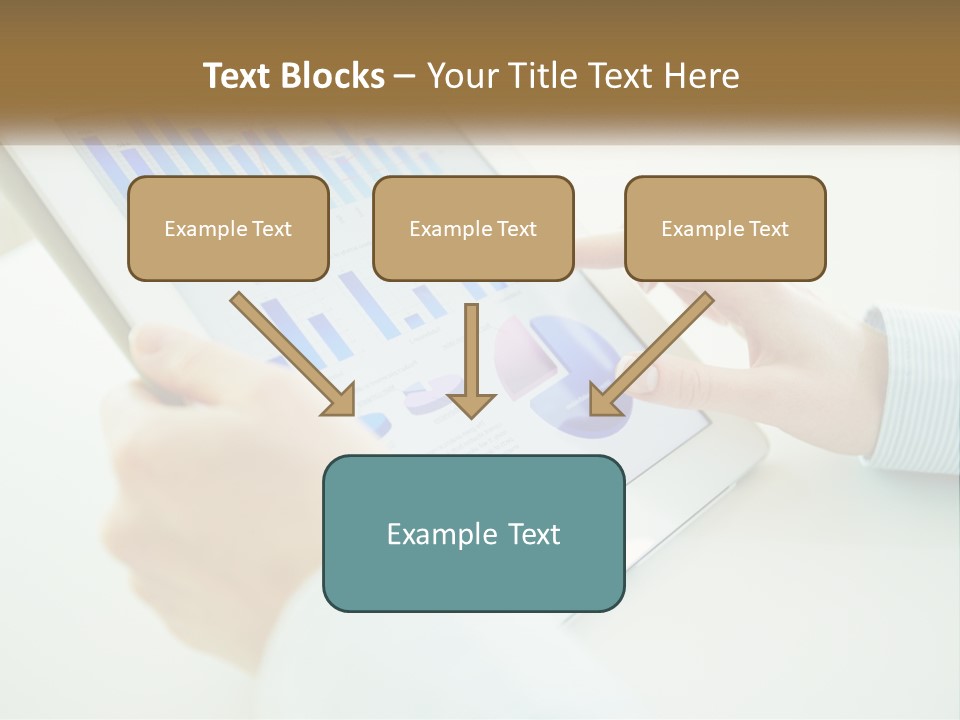 Text Blocks – Your Title Text Here

Example Text

Example Text

Example Text

Example Text